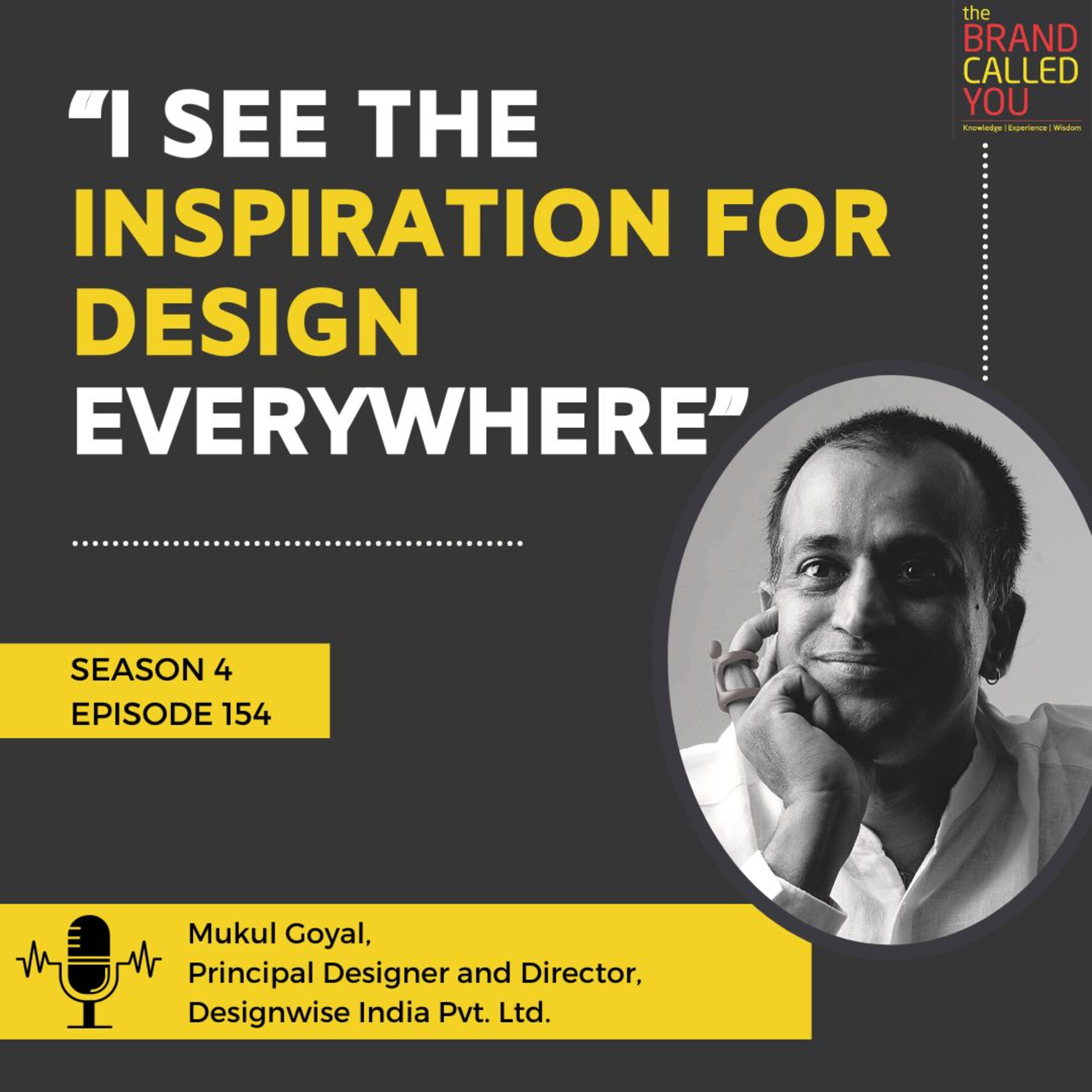 the BRAND CALLED YOU
Knowledge | Experience | Wisdom

“I SEE THE INSPIRATION FOR DESIGN EVERYWHERE”

SEASON 4
EPISODE 154

Mukul Goyal,
Principal Designer and Director,
Designwise India Pvt. Ltd.